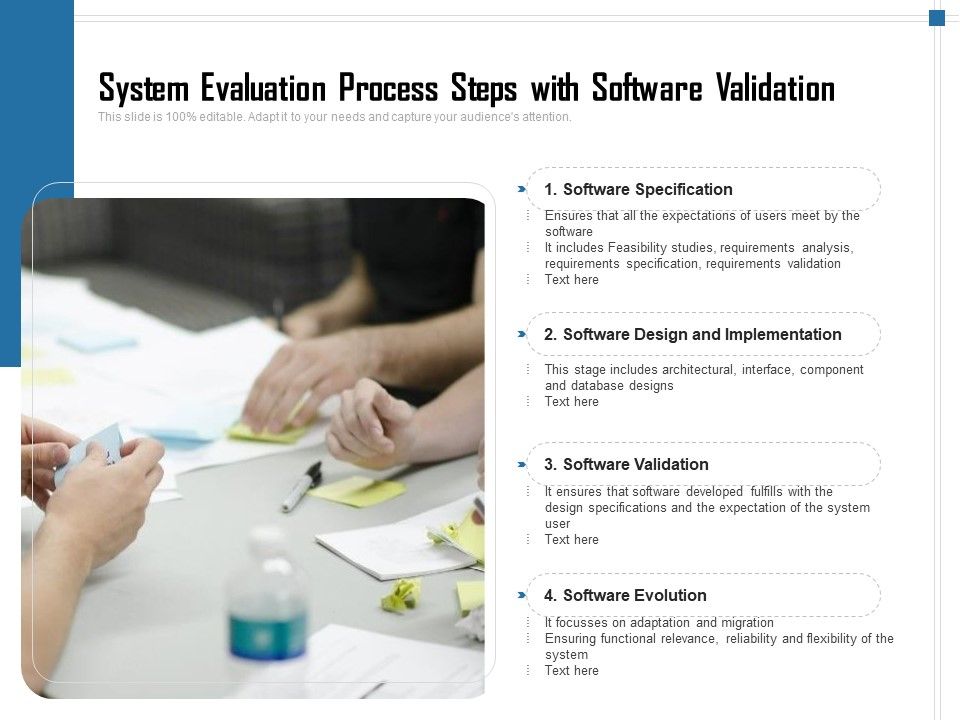 System Evaluation Process Steps with Software Validation

This slide is 100% editable. Adapt it to your needs and capture your audience's attention.

1. Software Specification

Ensures that all the expectations of users meet by the software

It includes Feasibility studies, requirements analysis, requirements specification, requirements validation

Text here

2. Software Design and Implementation

This stage includes architectural, interface, component and database designs

Text here

3. Software Validation

It ensures that software developed fulfills with the design specifications and the expectation of the system user

Text here

4. Software Evolution

It focusses on adaptation and migration

Ensuring functional relevance, reliability and flexibility of the system

Text here